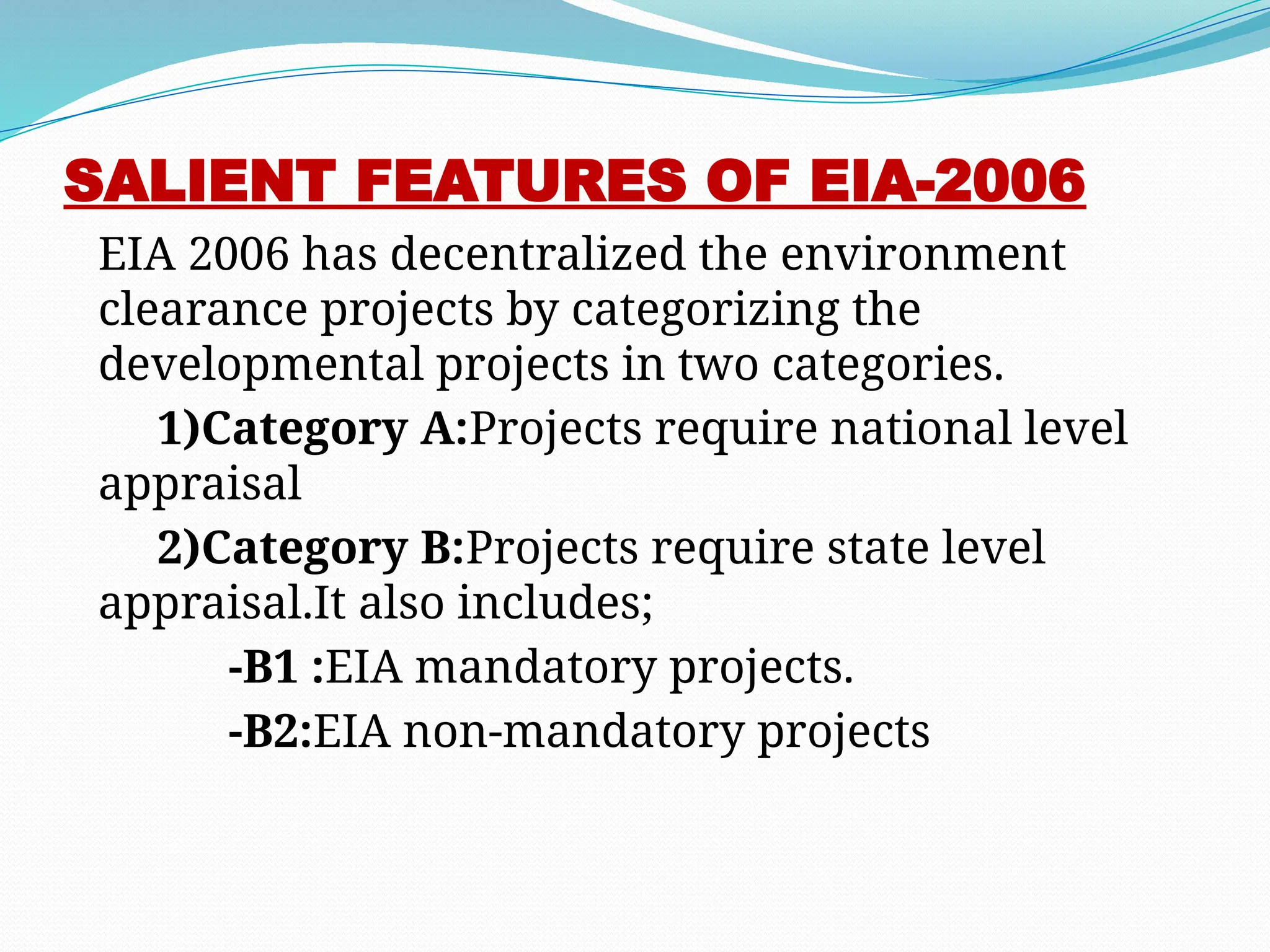 SALIENT FEATURES OF EIA-2006

EIA 2006 has decentralized the environment clearance projects by categorizing the developmental projects in two categories.

1)Category A:Projects require national level appraisal

2)Category B:Projects require state level appraisal.It also includes;

-B1 :EIA mandatory projects.

-B2:EIA non-mandatory projects